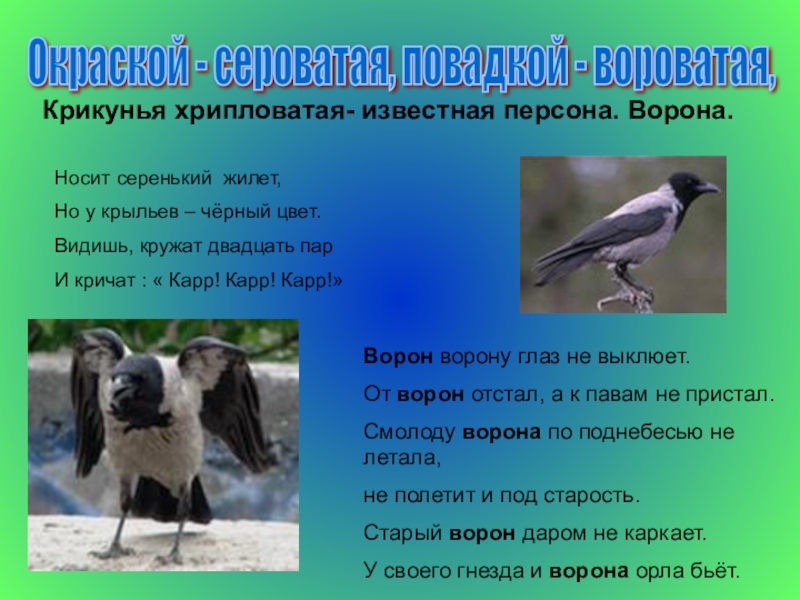 Окраской - сероватая, повадкой - вороватая,

Крикунья хрипловатая- известная персона. Ворона.

Носит серенький жилет,

Но у крыльев – чёрный цвет.

Видишь, кружат двадцать пар

И кричат : « Карр! Карр! Карр!»

Ворон ворону глаз не выклюет.

От ворон отстал, а к павам не пристал.

Смолоду ворона по поднебесью не летала,

не полетит и под старость.

Старый ворон даром не каркает.

У своего гнезда и ворона орла бьёт.